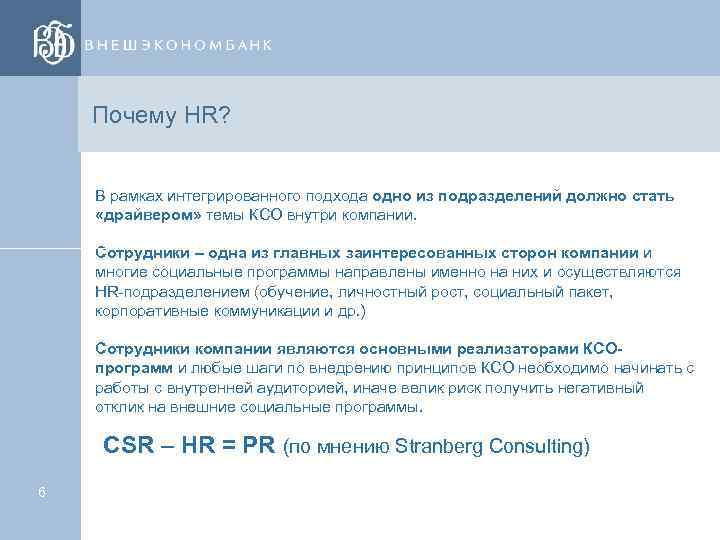 ВНЕШЭКОНОМБАНК

Почему HR?

В рамках интегрированного подхода одно из подразделений должно стать «драйвером» темы КСО внутри компании.

Сотрудники – одна из главных заинтересованных сторон компании и многие социальные программы направлены именно на них и осуществляются HR-подразделением (обучение, личностный рост, социальный пакет, корпоративные коммуникации и др.)

Сотрудники компании являются основными реализаторами КСО-программ и любые шаги по внедрению принципов КСО необходимо начинать с работы с внутренней аудиторией, иначе велик риск получить негативный отклик на внешние социальные программы.

CSR – HR = PR (по мнению Stranberg Consulting)

6